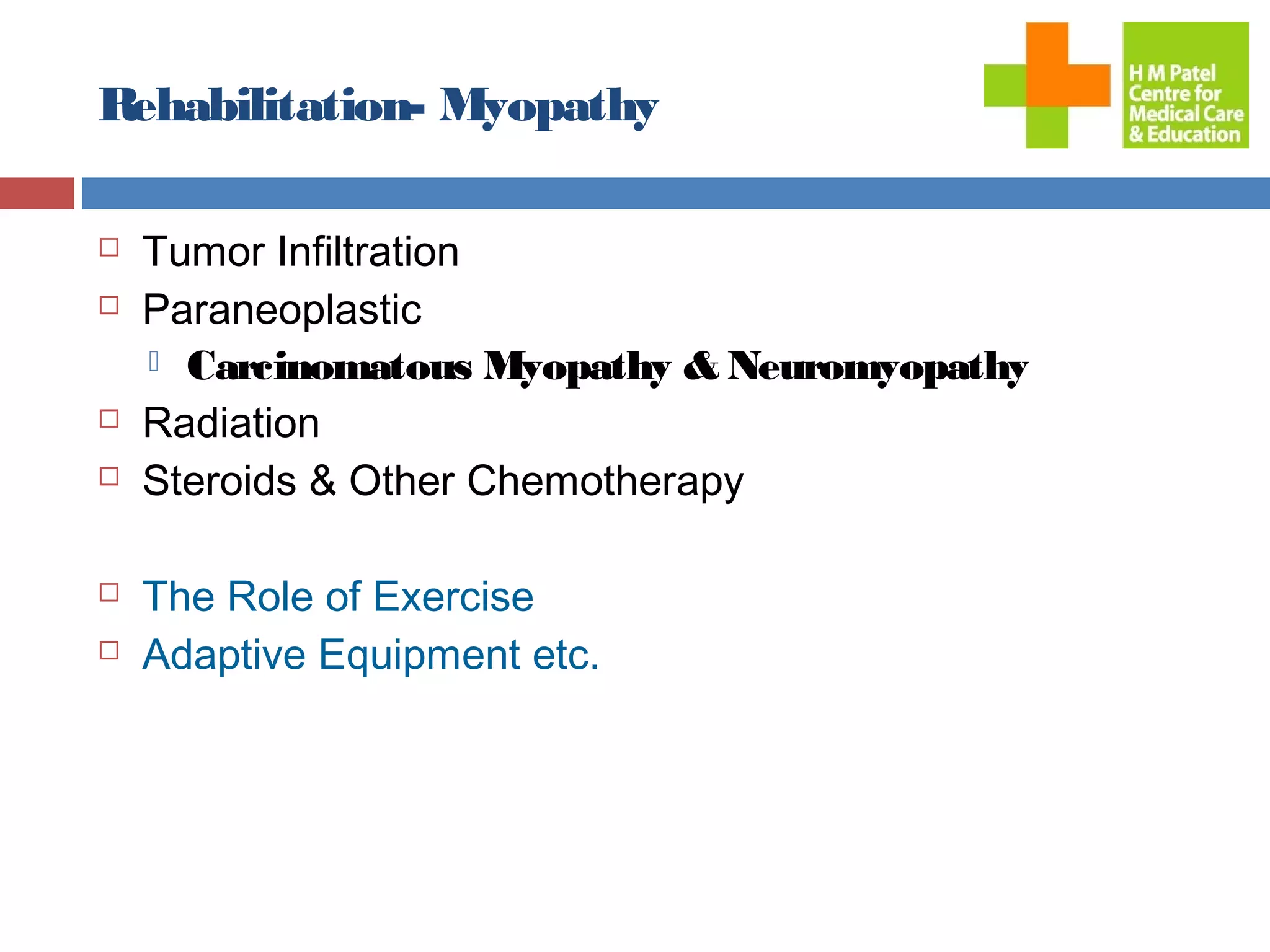 Rehabilitation- Myopathy

H M Patel Centre for Medical Care & Education

Tumor Infiltration

Paraneoplastic

Carcinomatous Myopathy & Neuromyopathy

Radiation

Steroids & Other Chemotherapy

The Role of Exercise

Adaptive Equipment etc.